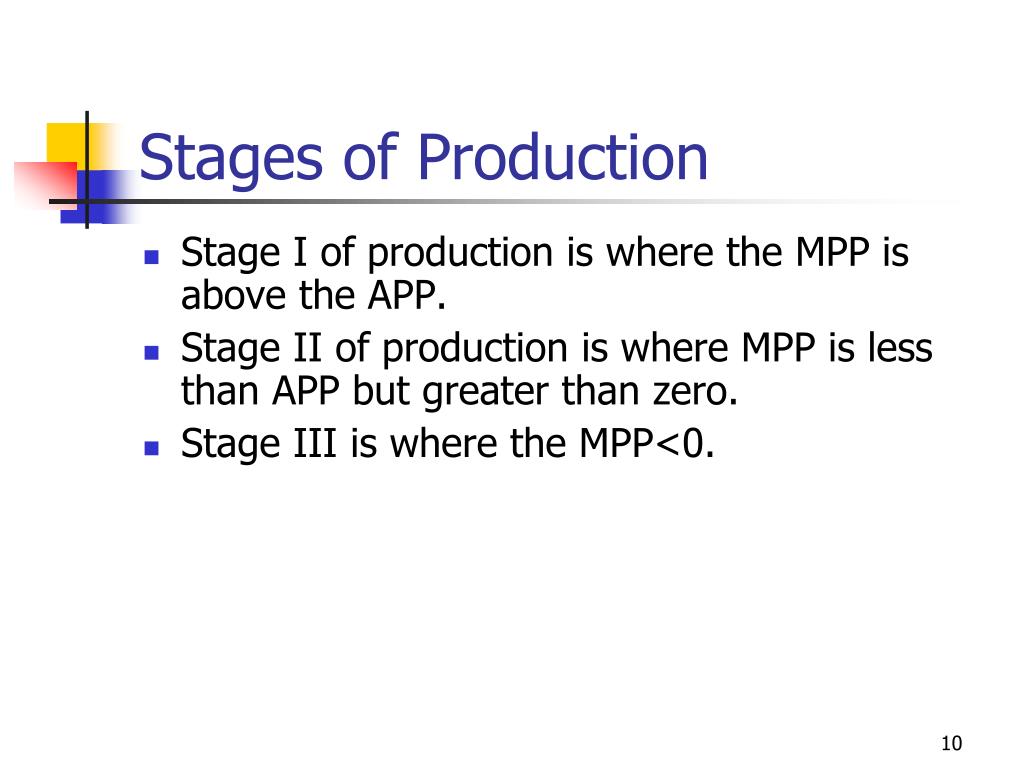 Stages of Production

- Stage I of production is where the MPP is above the APP.
- Stage II of production is where MPP is less than APP but greater than zero.
- Stage III is where the MPP<0.

10